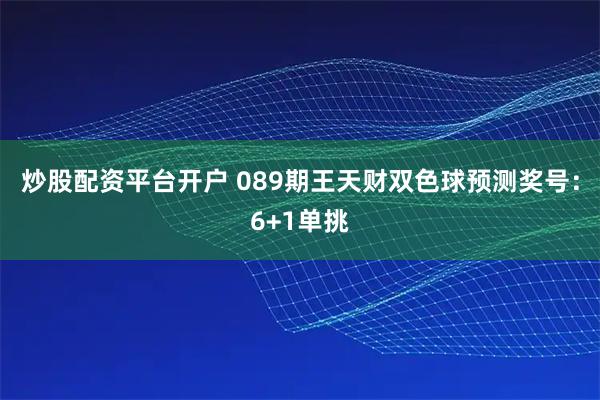 炒股配资平台开户 089期王天财双色球预测奖号：6+1单挑